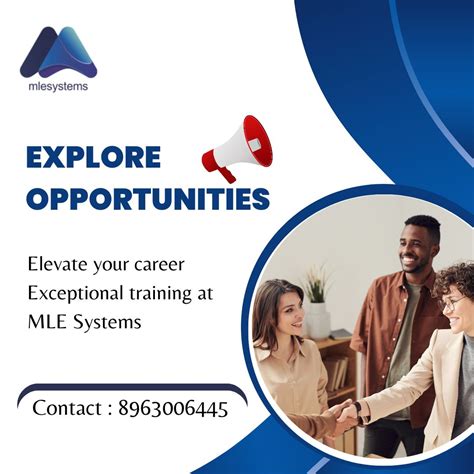 mlesystems

EXPLORE OPPORTUNITIES

Elevate your career
Exceptional training at
MLE Systems

Contact : 8963006445